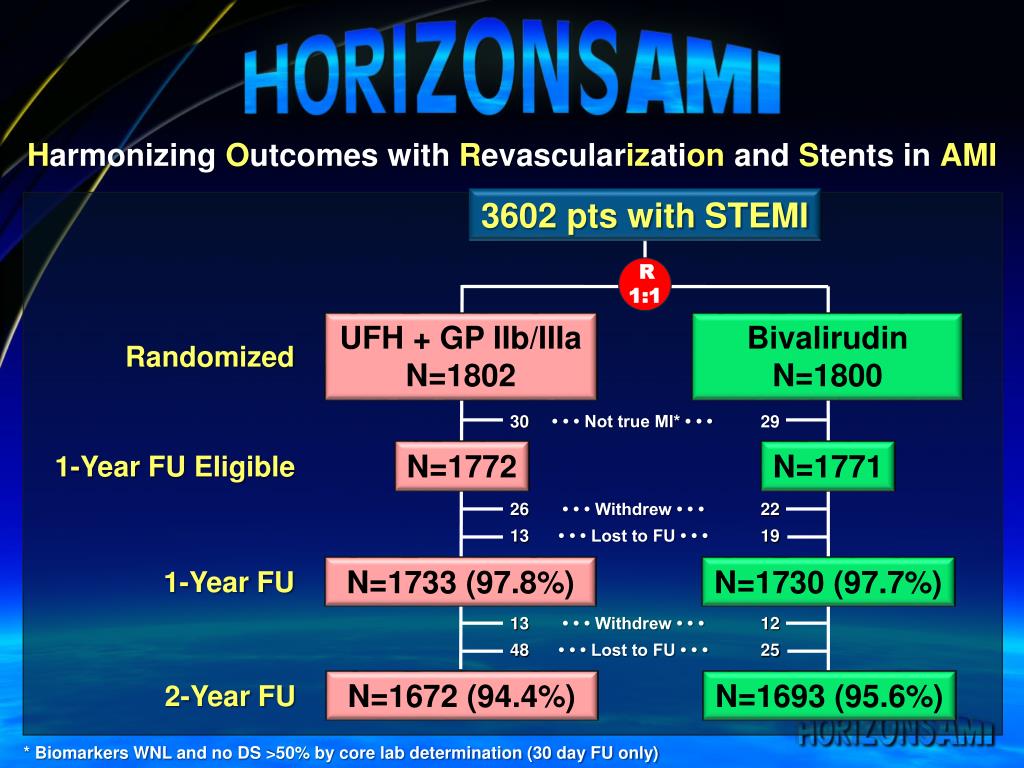 HORIZONS AMI

Harmonizing Outcomes with Revascularization and Stents in AMI

3602 pts with STEMI

R 1:1

Randomized

UFH + GP IIb/IIIa N=1802

Bivalirudin N=1800

30 • • • Not true MI* • • • 29

1-Year FU Eligible

N=1772

N=1771

26 • • • Withdrew • • • 22

13 • • • Lost to FU • • • 19

1-Year FU

N=1733 (97.8%)

N=1730 (97.7%)

13 • • • Withdrew • • • 12

48 • • • Lost to FU • • • 25

2-Year FU

N=1672 (94.4%)

N=1693 (95.6%)

HORIZONS AMI

* Biomarkers WNL and no DS >50% by core lab determination (30 day FU only)